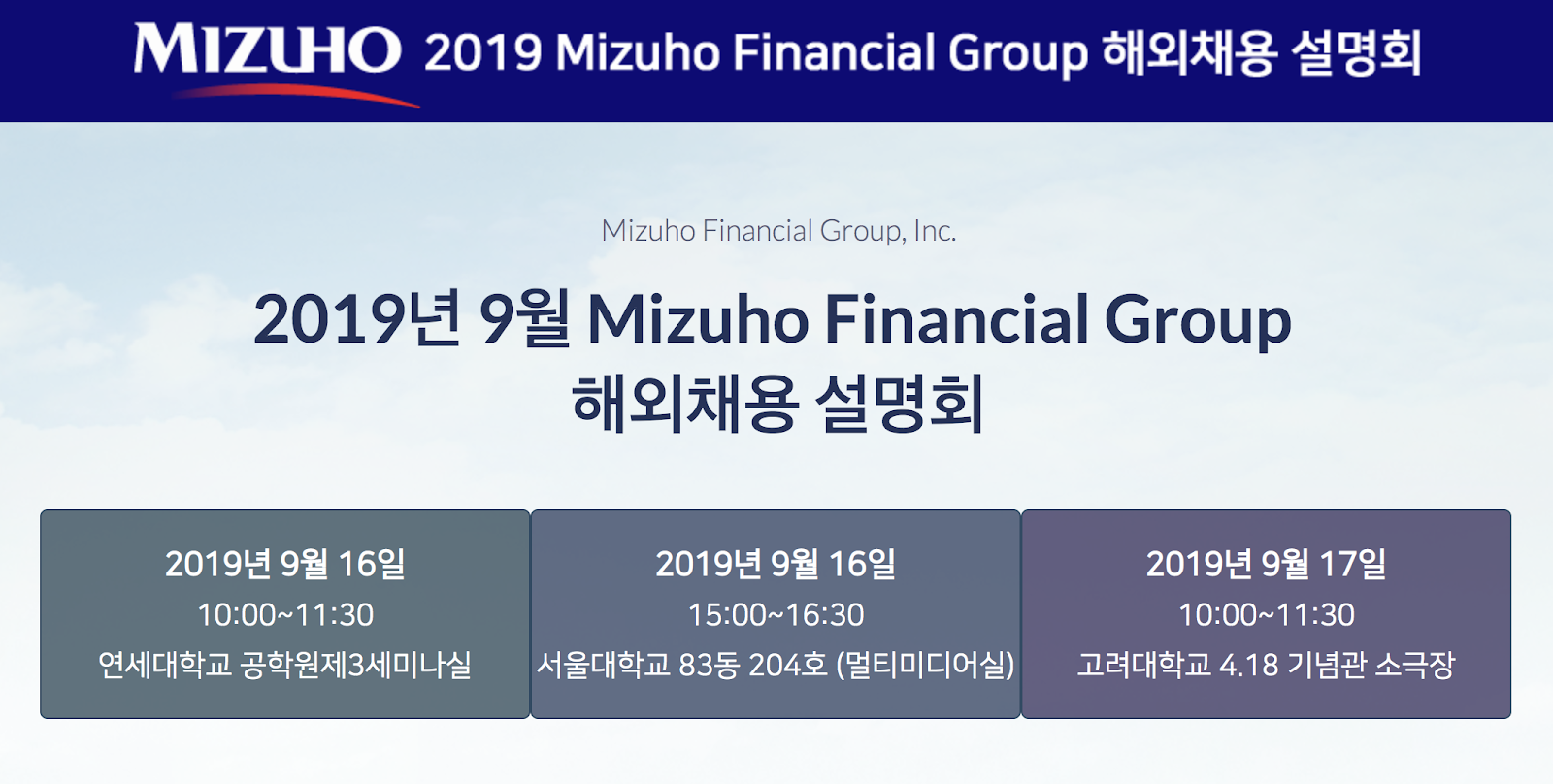 MIZUHO 2019 Mizuho Financial Group 해외채용 설명회

Mizuho Financial Group, Inc.

2019년 9월 Mizuho Financial Group 해외채용 설명회

2019년 9월 16일
10:00~11:30
연세대학교 공학원제3세미나실

2019년 9월 16일
15:00~16:30
서울대학교 83동 204호 (멀티미디어실)

2019년 9월 17일
10:00~11:30
고려대학교 4.18 기념관 소극장